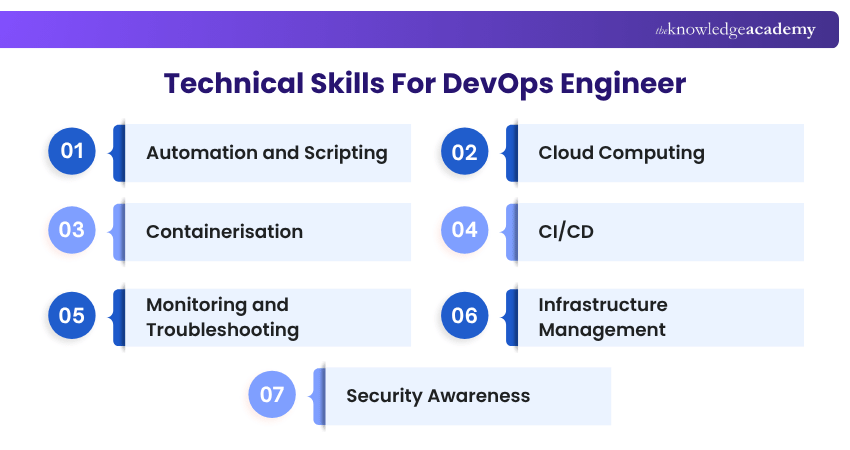 theknowledgeacademy

Technical Skills For DevOps Engineer

01 Automation and Scripting

02 Cloud Computing

03 Containerisation

04 CI/CD

05 Monitoring and Troubleshooting

06 Infrastructure Management

07 Security Awareness